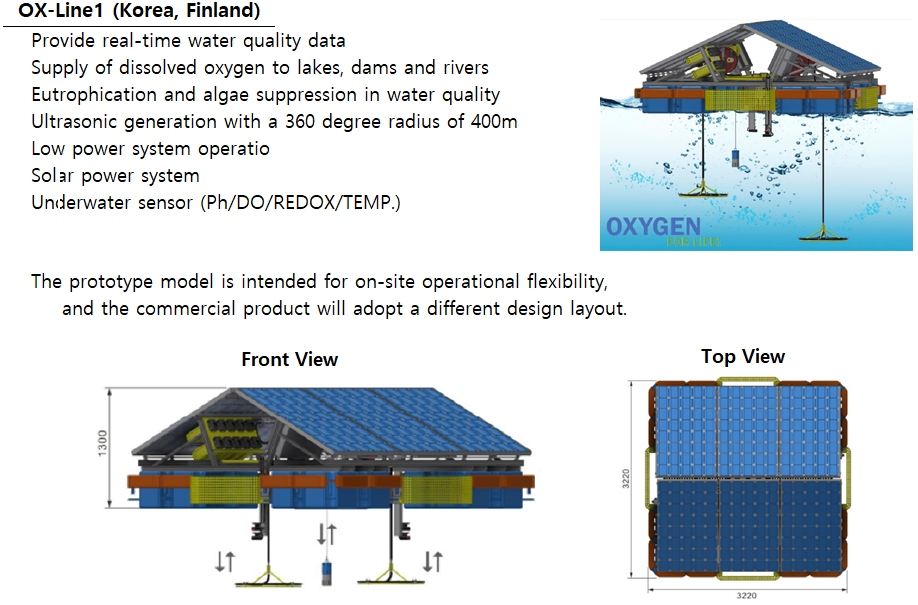 OX-Line1 (Korea, Finland)

Provide real-time water quality data
Supply of dissolved oxygen to lakes, dams and rivers
Eutrophication and algae suppression in water quality
Ultrasonic generation with a 360 degree radius of 400m
Low power system operatio
Solar power system
Underwater sensor (Ph/DO/REDOX/TEMP.)

OXYGEN
FOR LIFE!

The prototype model is intended for on-site operational flexibility, and the commercial product will adopt a different design layout.

Front View

1300

Top View

3220

3220